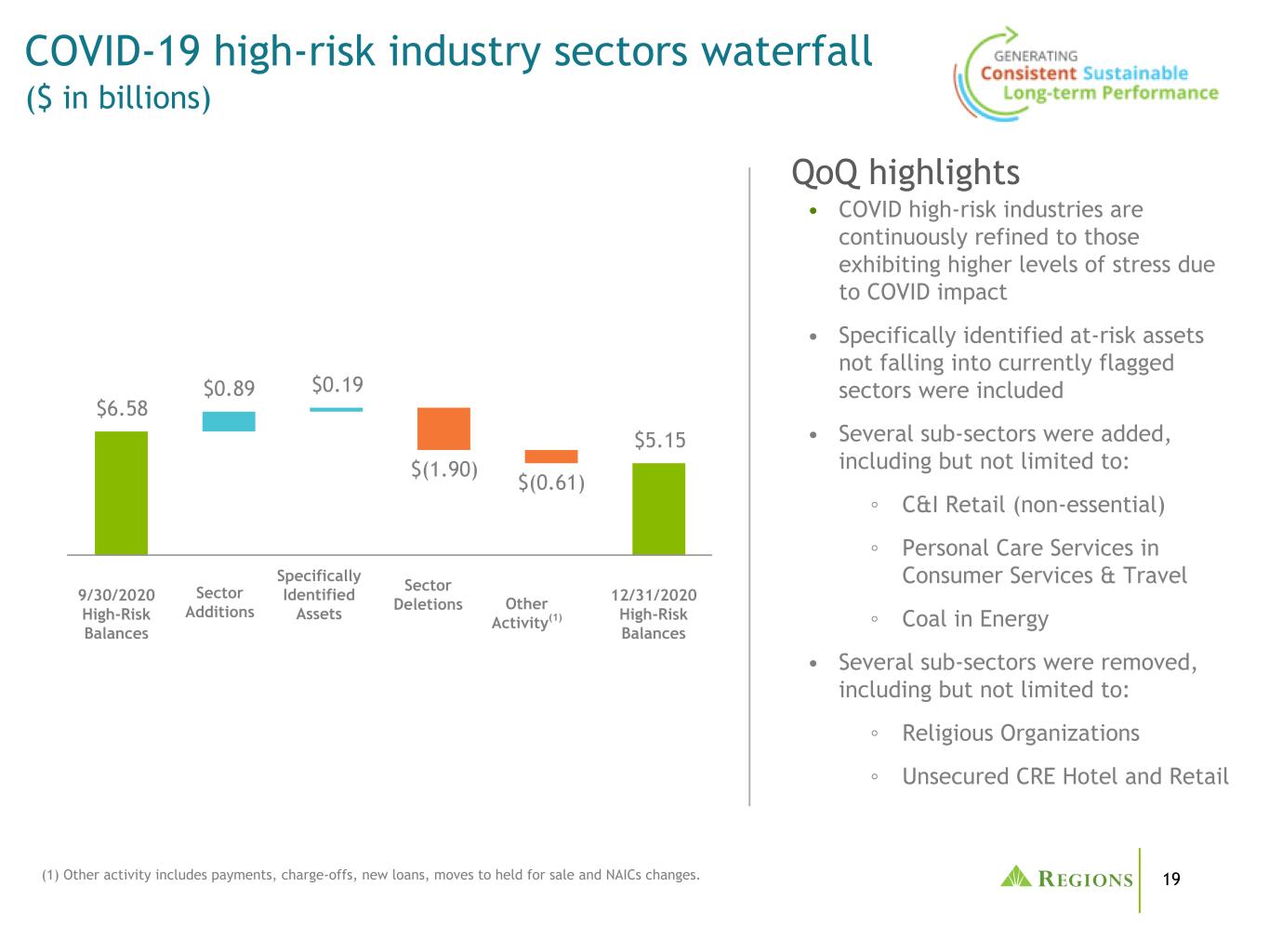 COVID-19 high-risk industry sectors waterfall
($ in billions)

GENERATING
Consistent Sustainable
Long-term Performance

$6.58
$0.89
$0.19
$(1.90)
$(0.61)
$5.15

9/30/2020 High-Risk Balances
Sector Additions
Specifically Identified Assets
Sector Deletions
Other Activity$^{(1)}$
12/31/2020 High-Risk Balances

QoQ highlights

• COVID high-risk industries are continuously refined to those exhibiting higher levels of stress due to COVID impact

• Specifically identified at-risk assets not falling into currently flagged sectors were included

• Several sub-sectors were added, including but not limited to:

◦ C&I Retail (non-essential)

◦ Personal Care Services in Consumer Services & Travel

◦ Coal in Energy

• Several sub-sectors were removed, including but not limited to:

◦ Religious Organizations

◦ Unsecured CRE Hotel and Retail

(1) Other activity includes payments, charge-offs, new loans, moves to held for sale and NAICs changes.

REGIONS

19